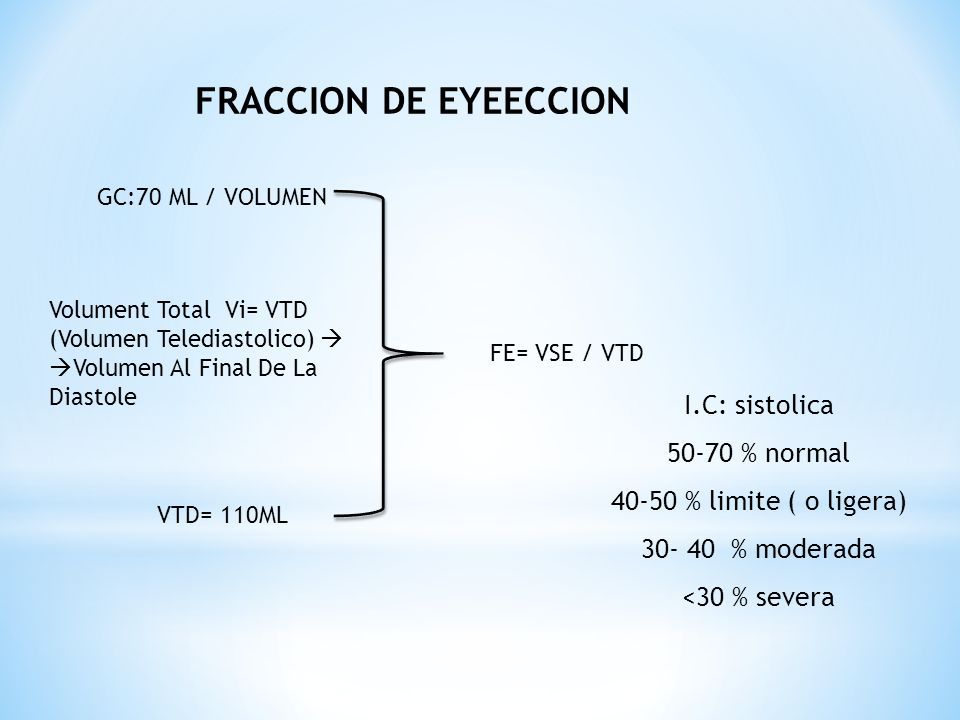 FRACCION DE EYEECCION

GC:70 ML / VOLUMEN

Volument Total Vi= VTD (Volumen Telediastolico) → →Volumen Al Final De La Diastole

VTD= 110ML

FE= VSE / VTD

I.C: sistolica

50-70 % normal

40-50 % limite ( o ligera)

30- 40 % moderada

<30 % severa